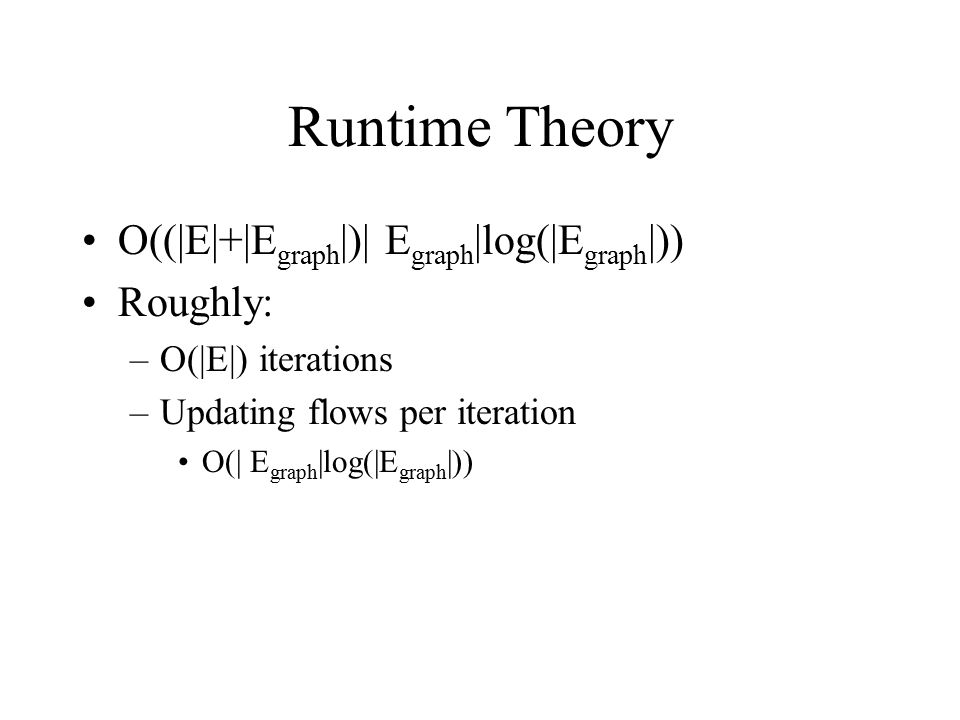 Runtime Theory

• $O((|E|+|E_{graph}|)| E_{graph}|\log(|E_{graph}|))$
• Roughly:
– $O(|E|)$ iterations
– Updating flows per iteration
• $O(| E_{graph}|\log(|E_{graph}|))$